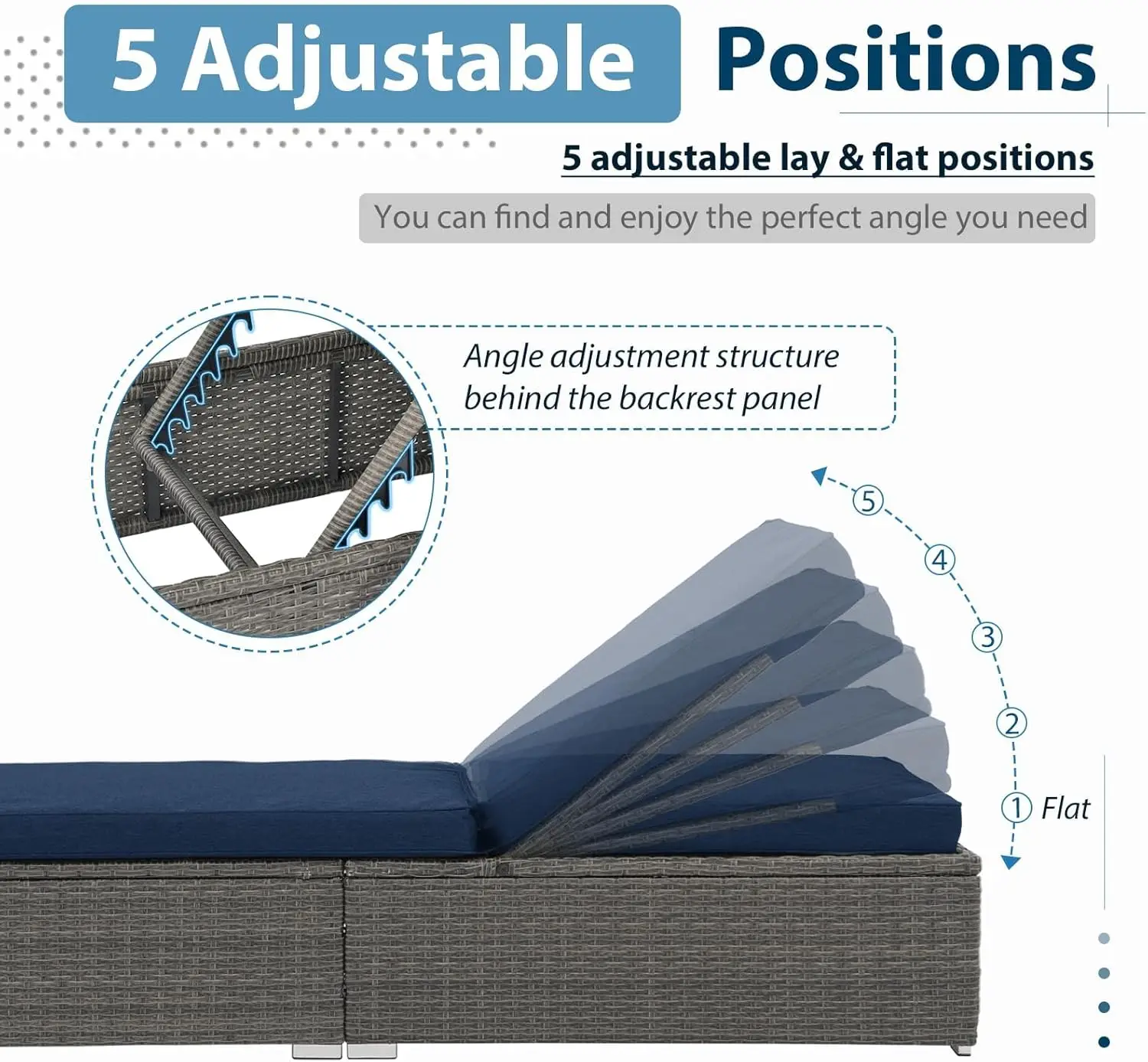 5 Adjustable Positions

5 adjustable lay & flat positions

You can find and enjoy the perfect angle you need

Angle adjustment structure behind the backrest panel

⑤

④

③

②

① Flat